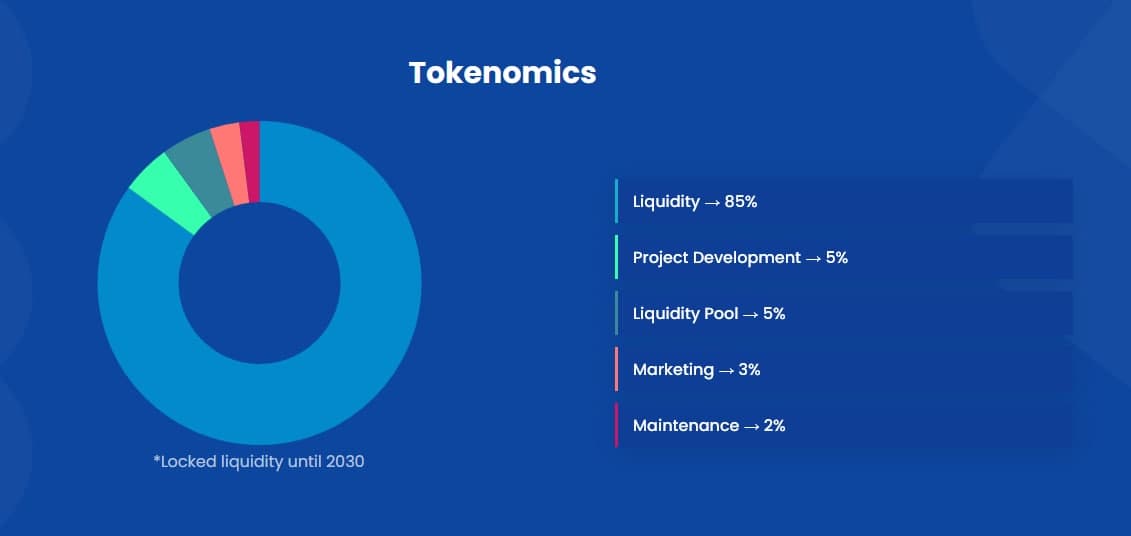 Tokenomics

*Locked liquidity until 2030

Liquidity → 85%

Project Development → 5%

Liquidity Pool → 5%

Marketing → 3%

Maintenance → 2%